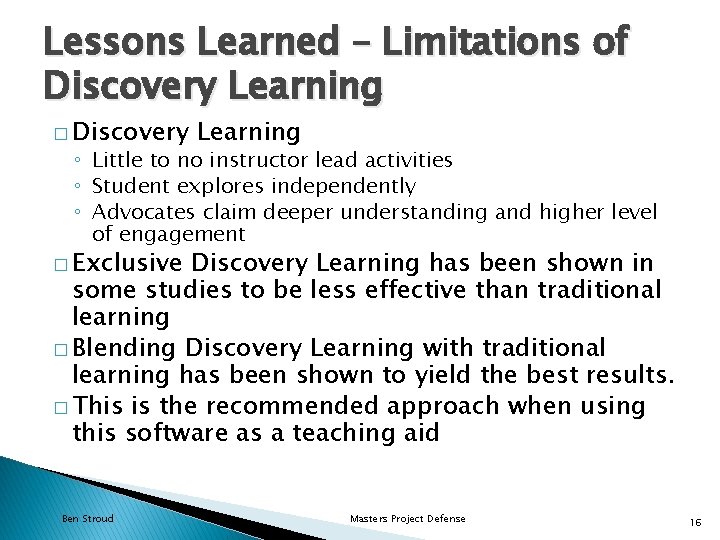 Lessons Learned – Limitations of Discovery Learning

□ Discovery Learning
◦ Little to no instructor lead activities
◦ Student explores independently
◦ Advocates claim deeper understanding and higher level of engagement

□ Exclusive Discovery Learning has been shown in some studies to be less effective than traditional learning

□ Blending Discovery Learning with traditional learning has been shown to yield the best results.

□ This is the recommended approach when using this software as a teaching aid

Ben Stroud

Masters Project Defense

16